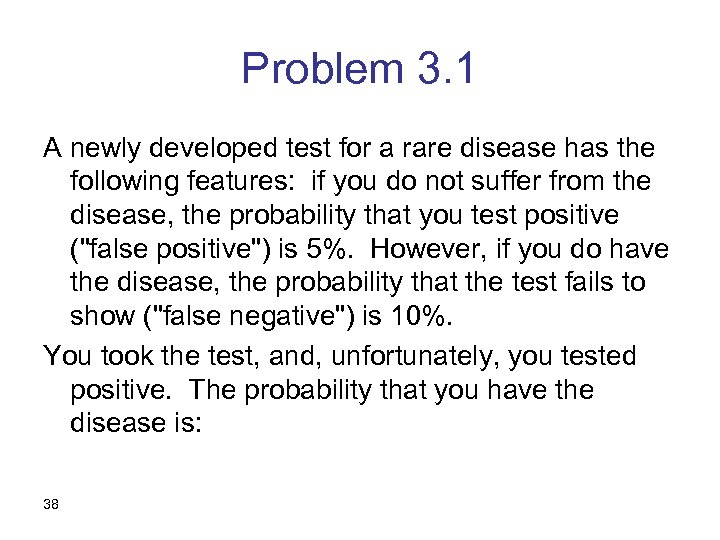 Problem 3.1

A newly developed test for a rare disease has the following features: if you do not suffer from the disease, the probability that you test positive ("false positive") is 5%. However, if you do have the disease, the probability that the test fails to show ("false negative") is 10%.

You took the test, and, unfortunately, you tested positive. The probability that you have the disease is:

38